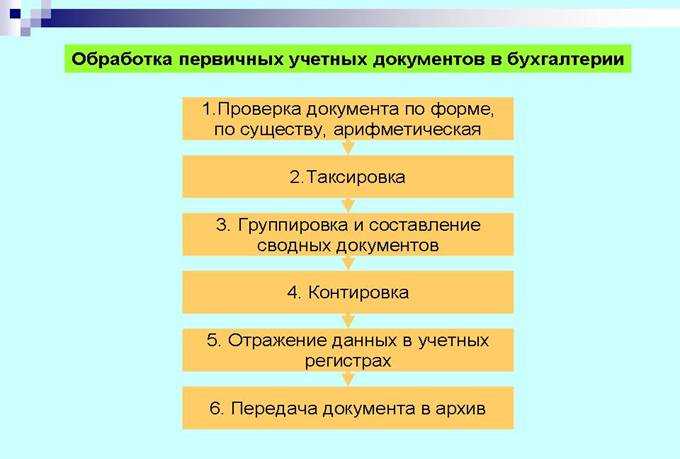 Обработка первичных учетных документов в бухгалтерии

1.Проверка документа по форме, по существу, арифметическая

2.Таксировка

3. Группировка и составление сводных документов

4. Контировка

5. Отражение данных в учетных регистрах

6. Передача документа в архив